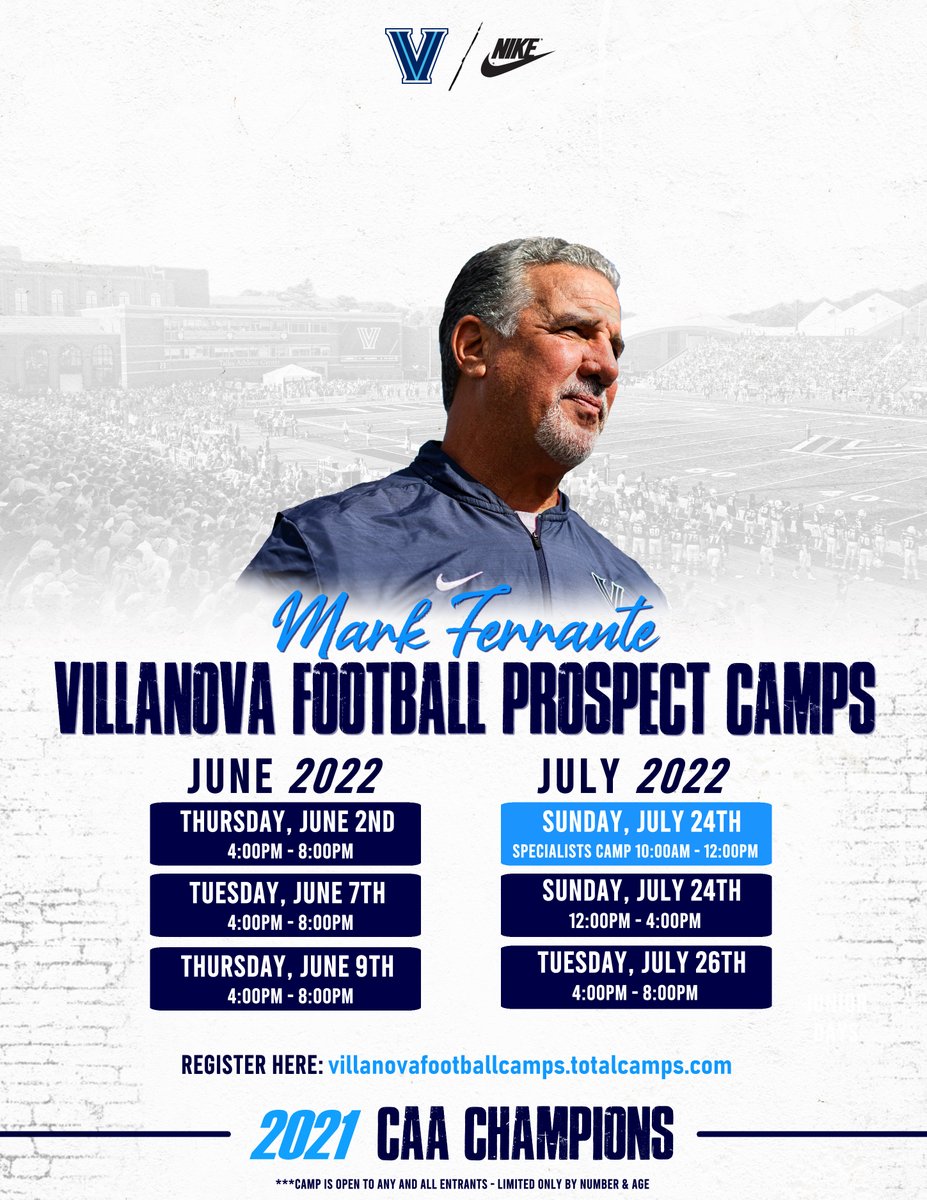 V NIKE

Mark Ferrante
VILLANOVA FOOTBALL PROSPECT CAMPS

JUNE 2022

THURSDAY, JUNE 2ND
4:00PM - 8:00PM

TUESDAY, JUNE 7TH
4:00PM - 8:00PM

THURSDAY, JUNE 9TH
4:00PM - 8:00PM

JULY 2022

SUNDAY, JULY 24TH
SPECIALISTS CAMP 10:00AM - 12:00PM

SUNDAY, JULY 24TH
12:00PM - 4:00PM

TUESDAY, JULY 26TH
4:00PM - 8:00PM

REGISTER HERE: villanovafootballcamps.totalcamps.com

2021 CAA CHAMPIONS

***CAMP IS OPEN TO ANY AND ALL ENTRANTS - LIMITED ONLY BY NUMBER & AGE